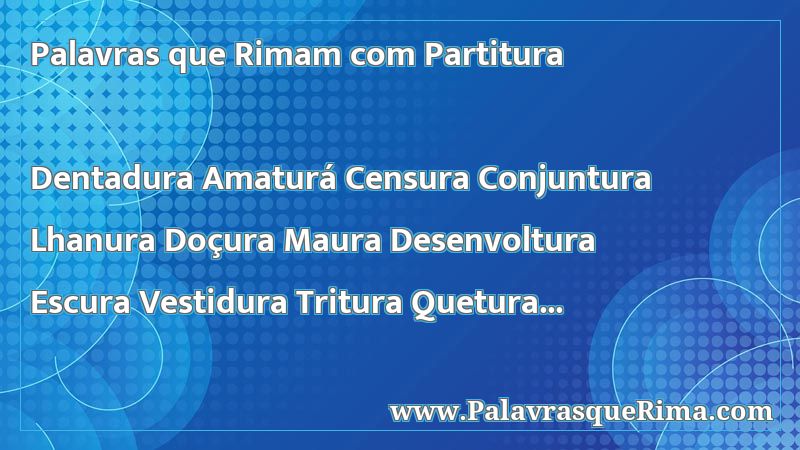 Palavras que Rimam com Partitura

Dentadura Amaturá Censura Conjuntura

Lhanura Doçura Maura Desenvoltura

Escura Vestidura Tritura Quetura...

www.PalavrasqueRima.com